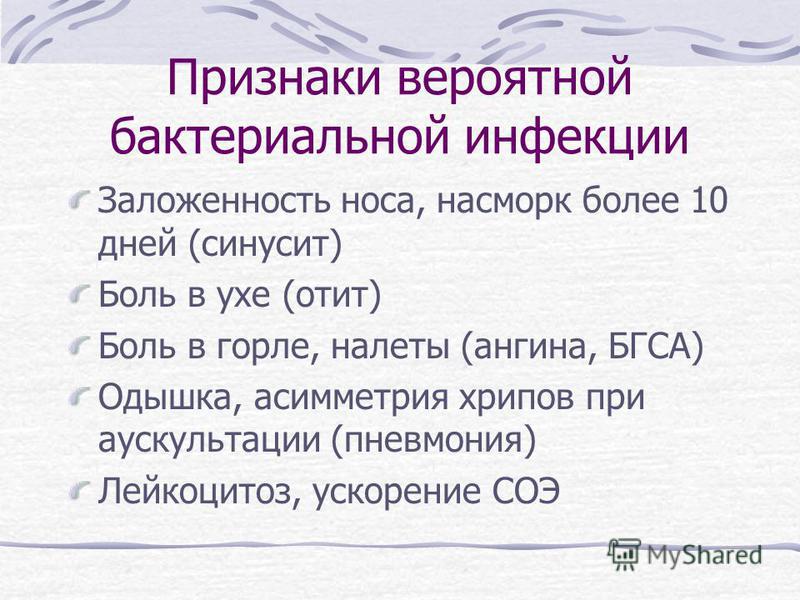 Признаки вероятной бактериальной инфекции

Заложенность носа, насморк более 10 дней (синусит)

Боль в ухе (отит)

Боль в горле, налеты (ангина, БГСА)

Одышка, асимметрия хрипов при аускультации (пневмония)

Лейкоцитоз, ускорение СОЭ

MyShared